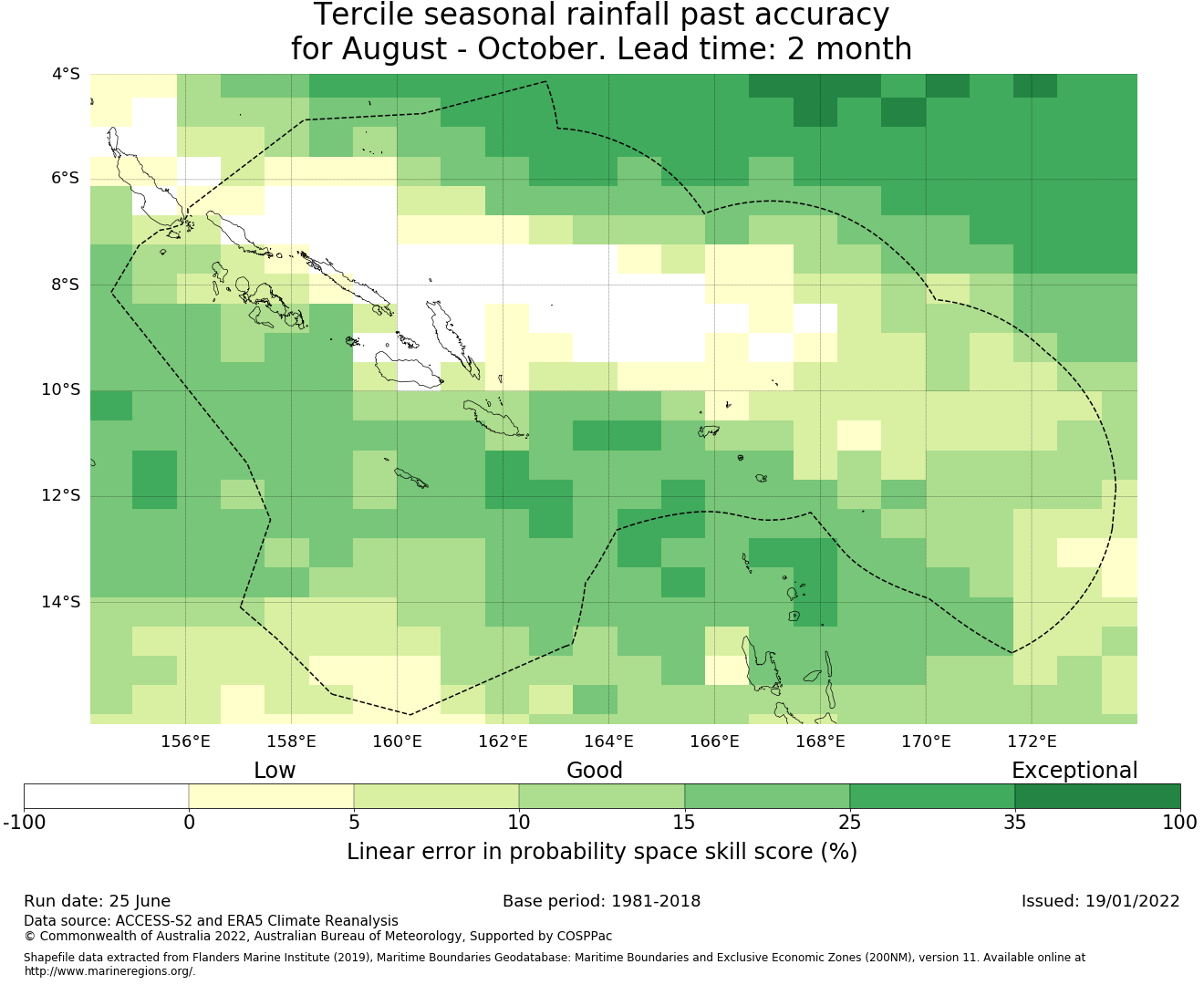 Tercile seasonal rainfall past accuracy
for August - October. Lead time: 2 month

4°S
6°S
8°S
10°S
12°S
14°S

156°E 158°E 160°E 162°E 164°E 166°E 168°E 170°E 172°E

Low Good Exceptional

-100 0 5 10 15 25 35 100

Linear error in probability space skill score (%)

Run date: 25 June
Base period: 1981-2018
Issued: 19/01/2022

Data source: ACCESS-S2 and ERA5 Climate Reanalysis
© Commonwealth of Australia 2022, Australian Bureau of Meteorology, Supported by COSPPac

Shapefile data extracted from Flanders Marine Institute (2019), Maritime Boundaries Geodatabase: Maritime Boundaries and Exclusive Economic Zones (200NM), version 11. Available online at http://www.marineregions.org/.